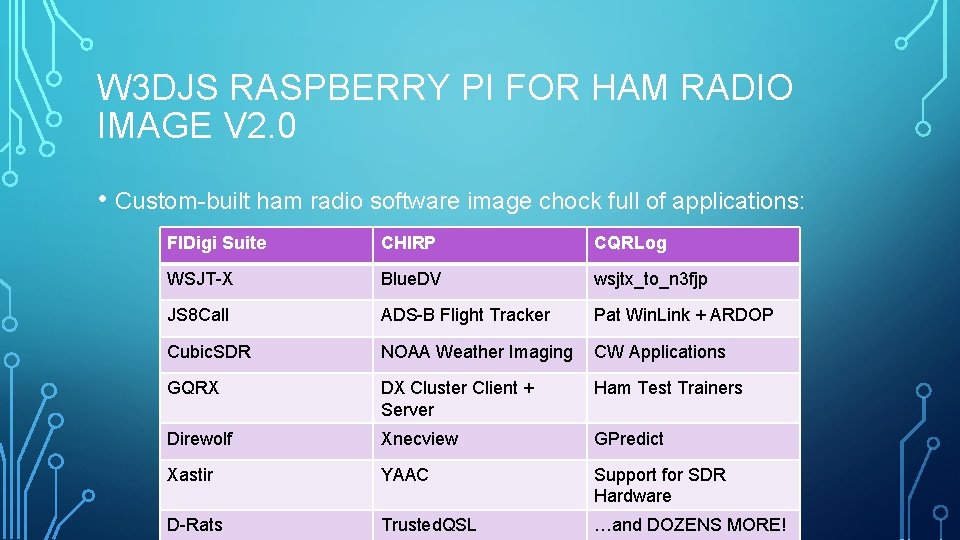 W3DJS RASPBERRY PI FOR HAM RADIO IMAGE V2.0

• Custom-built ham radio software image chock full of applications:

| FlDigi Suite | CHIRP | CQRLog |
|---|---|---|
| WSJT-X | BlueDV | wsjtx_to_n3fjp |
| JS8Call | ADS-B Flight Tracker | Pat WinLink + ARDOP |
| CubicSDR | NOAA Weather Imaging | CW Applications |
| GQRX | DX Cluster Client + Server | Ham Test Trainers |
| Direwolf | Xnecview | GPredict |
| Xastir | YAAC | Support for SDR Hardware |
| D-Rats | TrustedQSL | …and DOZENS MORE! |